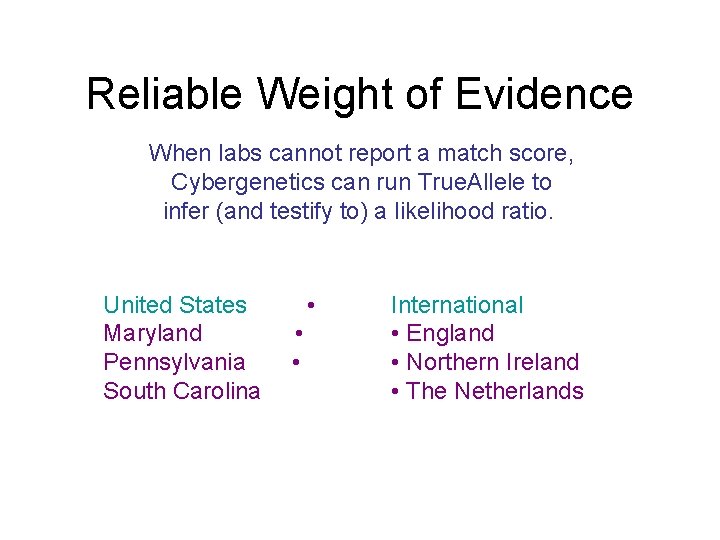 Reliable Weight of Evidence

When labs cannot report a match score, Cybergenetics can run TrueAllele to infer (and testify to) a likelihood ratio.

United States •
Maryland •
Pennsylvania •
South Carolina

International
• England
• Northern Ireland
• The Netherlands